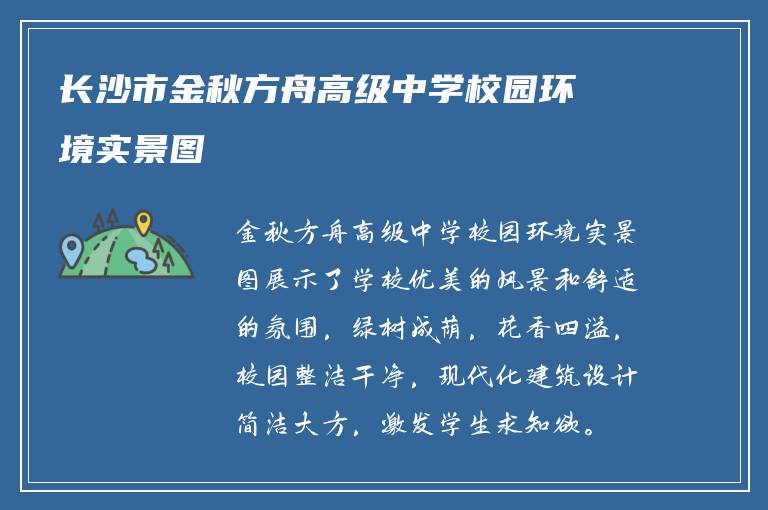 长沙市金秋方舟高级中学校园环境实景图

金秋方舟高级中学校园环境实景图展示了学校优美的风景和舒适的氛围，绿树成荫，花香四溢，校园整洁干净，现代化建筑设计简洁大方，激发学生求知欲。